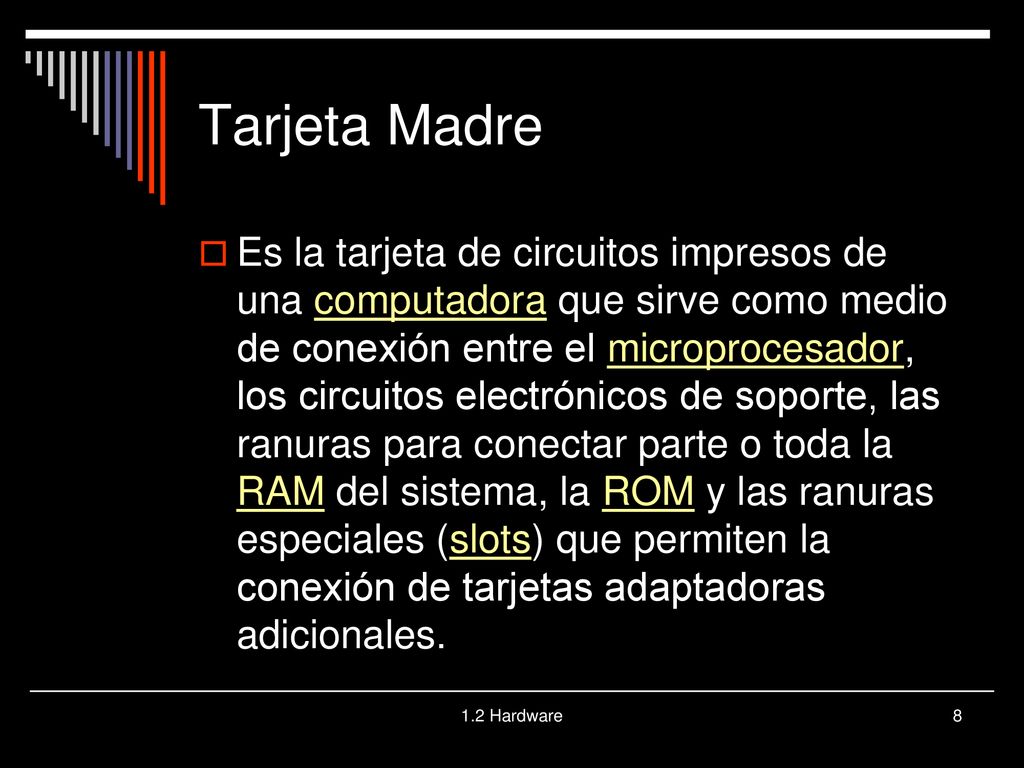 Tarjeta Madre

Es la tarjeta de circuitos impresos de una computadora que sirve como medio de conexión entre el microprocesador, los circuitos electrónicos de soporte, las ranuras para conectar parte o toda la RAM del sistema, la ROM y las ranuras especiales (slots) que permiten la conexión de tarjetas adaptadoras adicionales.

1.2 Hardware

8